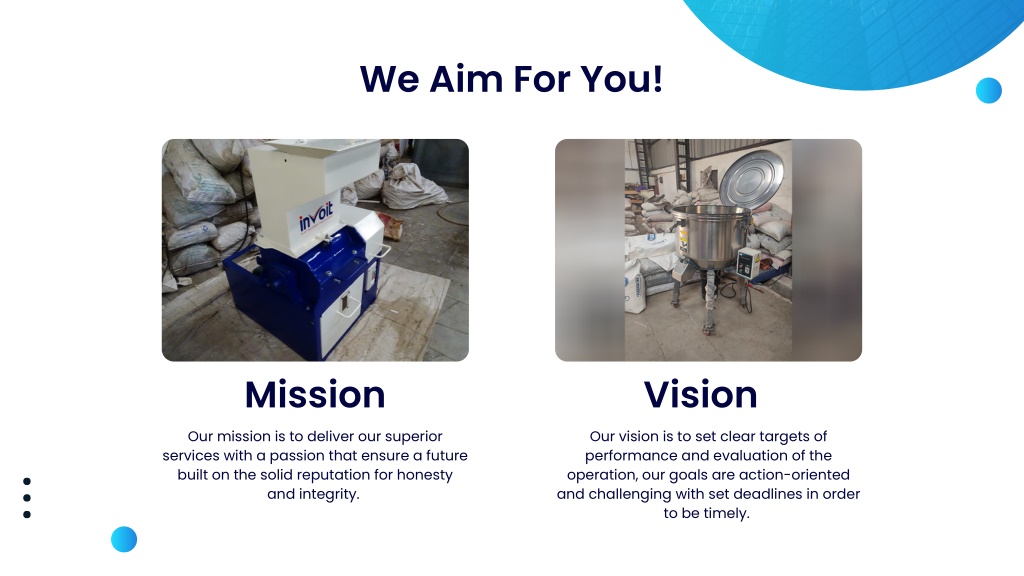 We Aim For You!

invoit

Mission

Our mission is to deliver our superior services with a passion that ensure a future built on the solid reputation for honesty and integrity.

Vision

Our vision is to set clear targets of performance and evaluation of the operation, our goals are action-oriented and challenging with set deadlines in order to be timely.